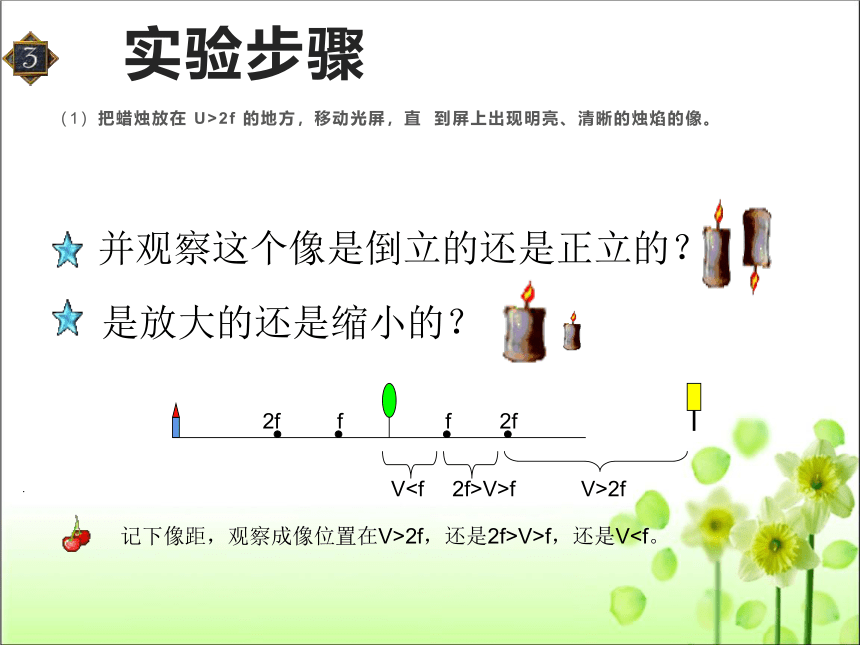 3

实验步骤

（1）把蜡烛放在 U>2f 的地方，移动光屏，直 到屏上出现明亮、清晰的烛焰的像。

并观察这个像是倒立的还是正立的？

是放大的还是缩小的？

2f f f 2f

V<f 2f>V>f V>2f

记下像距，观察成像位置在V>2f，还是2f>V>f，还是V<f。